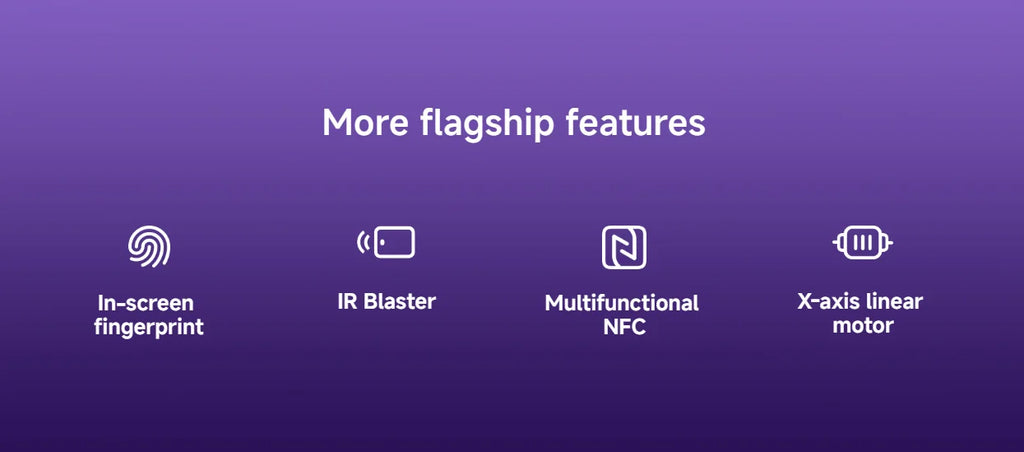 More flagship features

In-screen fingerprint

IR Blaster

Multifunctional NFC

X-axis linear motor